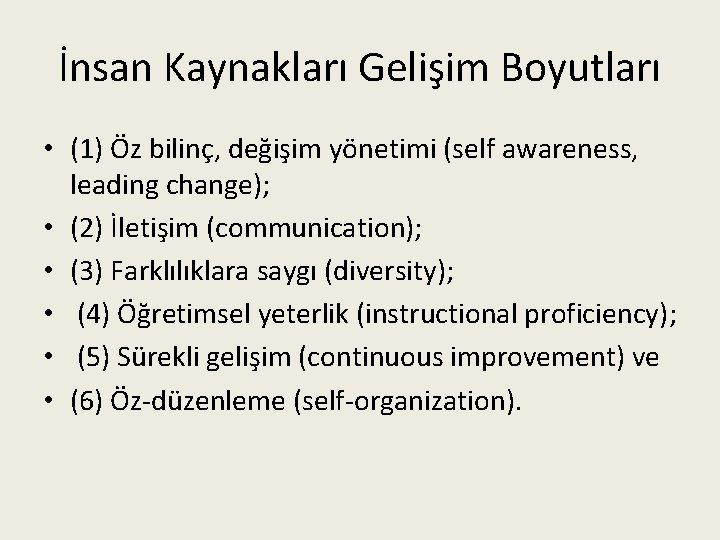 İnsan Kaynakları Gelişim Boyutları

• (1) Öz bilinç, değişim yönetimi (self awareness, leading change);
• (2) İletişim (communication);
• (3) Farklılıklara saygı (diversity);
• (4) Öğretimsel yeterlik (instructional proficiency);
• (5) Sürekli gelişim (continuous improvement) ve
• (6) Öz-düzenleme (self-organization).